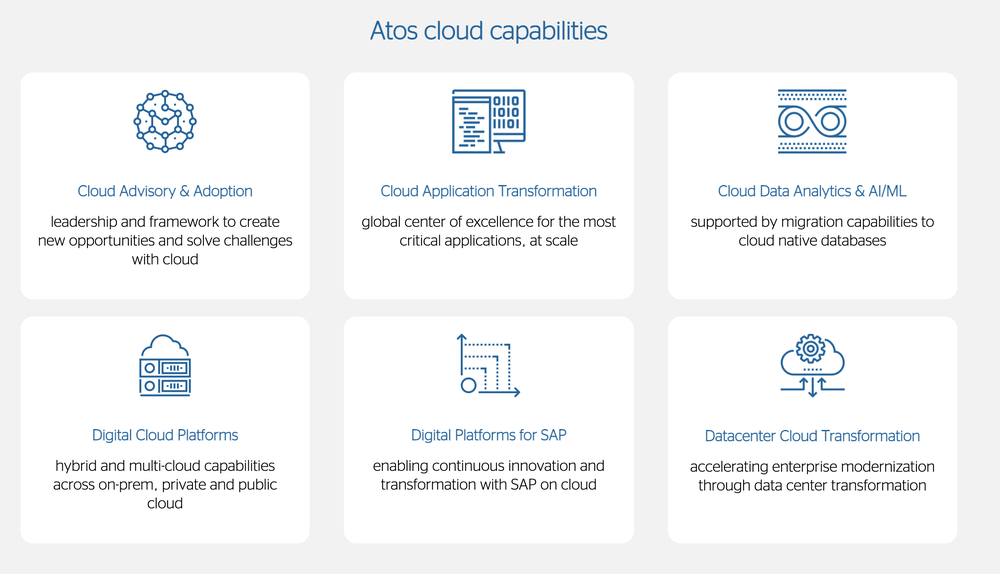 Atos cloud capabilities

Cloud Advisory & Adoption

leadership and framework to create new opportunities and solve challenges with cloud

Cloud Application Transformation

global center of excellence for the most critical applications, at scale

Cloud Data Analytics & AI/ML

supported by migration capabilities to cloud native databases

Digital Cloud Platforms

hybrid and multi-cloud capabilities across on-prem, private and public cloud

Digital Platforms for SAP

enabling continuous innovation and transformation with SAP on cloud

Datacenter Cloud Transformation

accelerating enterprise modernization through data center transformation